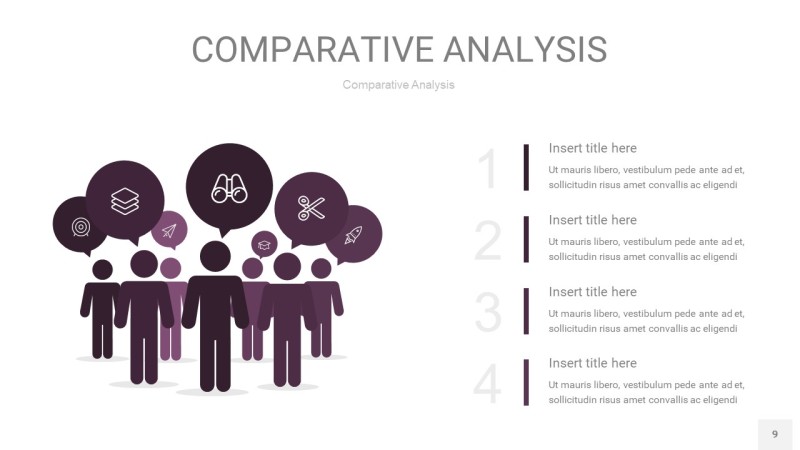 COMPARATIVE ANALYSIS

Comparative Analysis

1

Insert title here

Ut mauris libero, vestibulum pede ante ad et, sollicitudin risus amet convallis ac eligendi

2

Insert title here

Ut mauris libero, vestibulum pede ante ad et, sollicitudin risus amet convallis ac eligendi

3

Insert title here

Ut mauris libero, vestibulum pede ante ad et, sollicitudin risus amet convallis ac eligendi

4

Insert title here

Ut mauris libero, vestibulum pede ante ad et, sollicitudin risus amet convallis ac eligendi

9